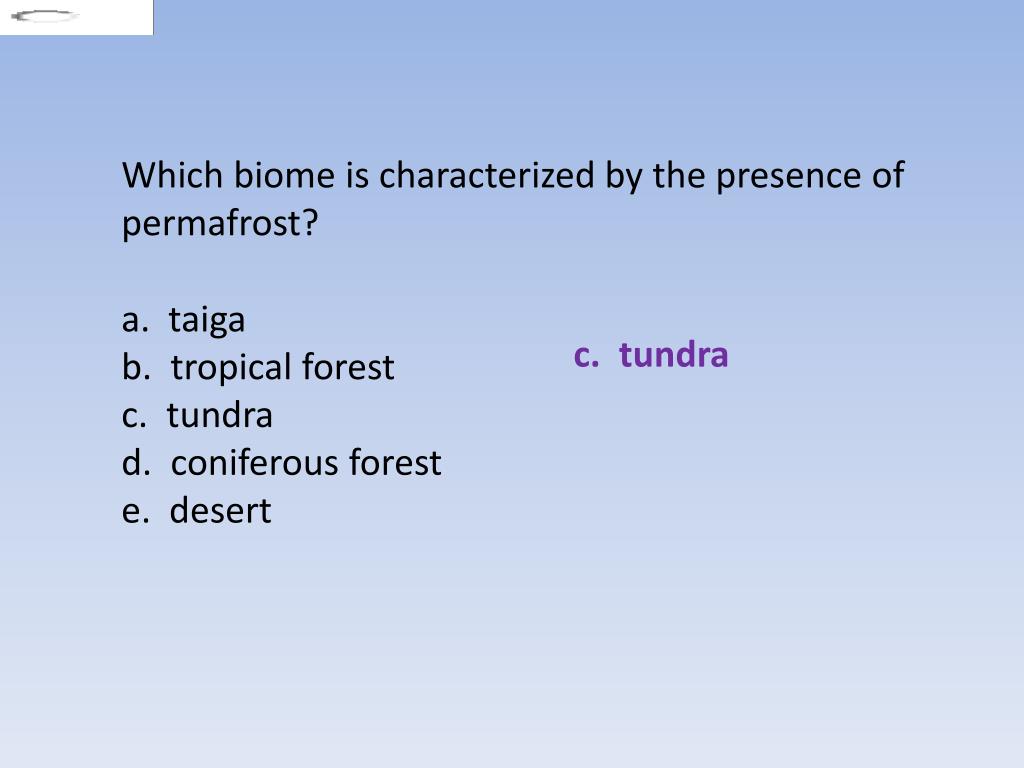 Which biome is characterized by the presence of permafrost?

a. taiga
b. tropical forest
c. tundra
d. coniferous forest
e. desert

c. tundra